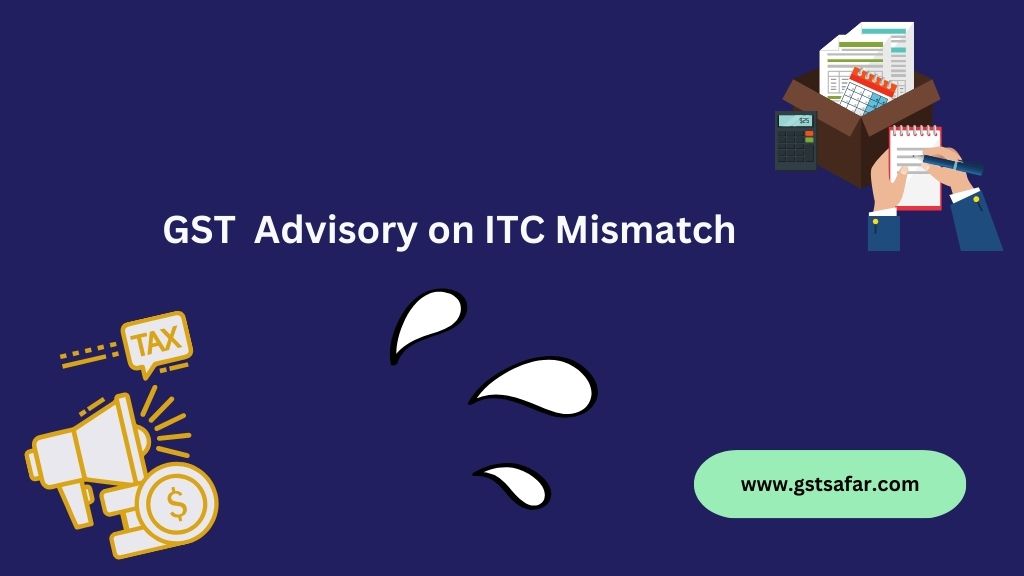 $25

GST Advisory on ITC Mismatch

TAX

$

www.gstsafar.com